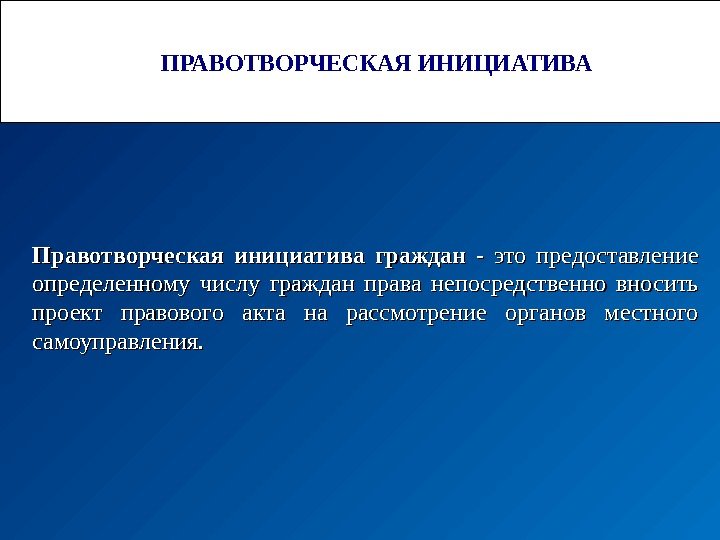 ПРАВОТВОРЧЕСКАЯ ИНИЦИАТИВА

Правотворческая инициатива граждан - это предоставление определенному числу граждан права непосредственно вносить проект правового акта на рассмотрение органов местного самоуправления.